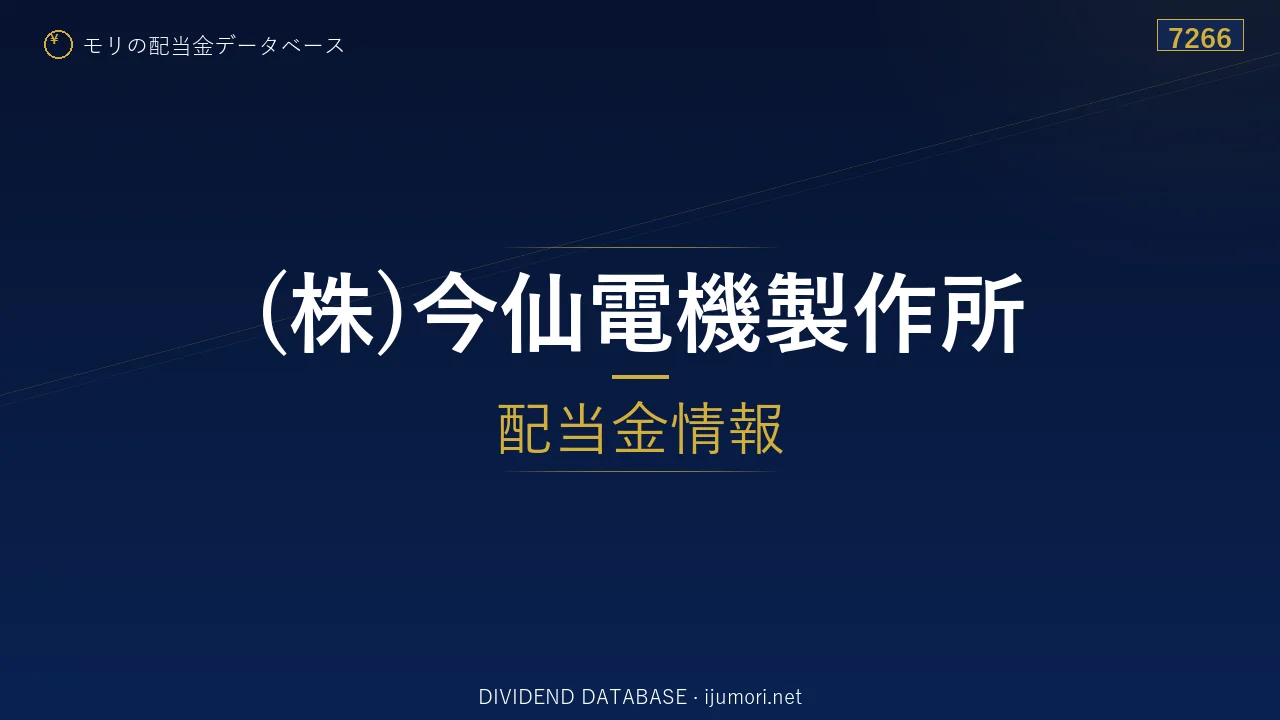 モリの配当金データベース

7266

(株)今仙電機製作所

配当金情報

DIVIDEND DATABASE · ijumori.net